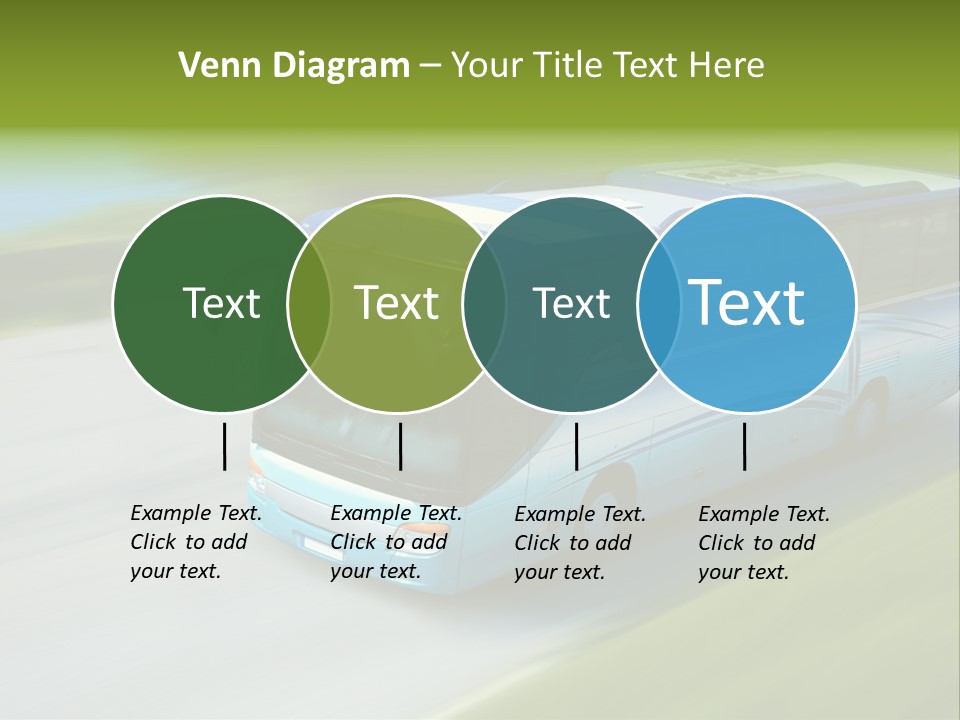 Venn Diagram – Your Title Text Here

Text

Text

Text

Text

Example Text. Click to add your text.

Example Text. Click to add your text.

Example Text. Click to add your text.

Example Text. Click to add your text.